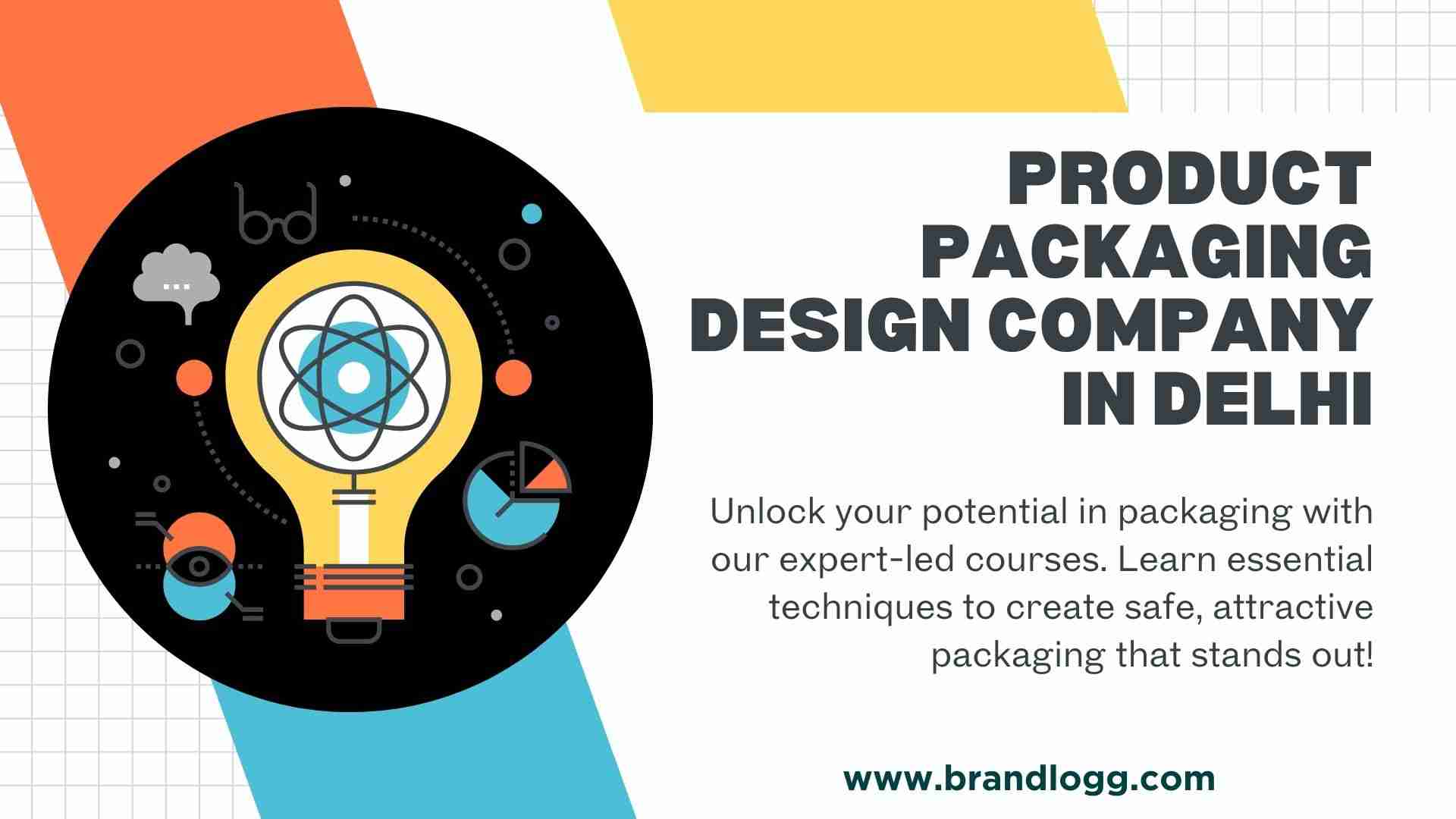 PRODUCT PACKAGING DESIGN COMPANY IN DELHI

Unlock your potential in packaging with our expert-led courses. Learn essential techniques to create safe, attractive packaging that stands out!

www.brandlogg.com